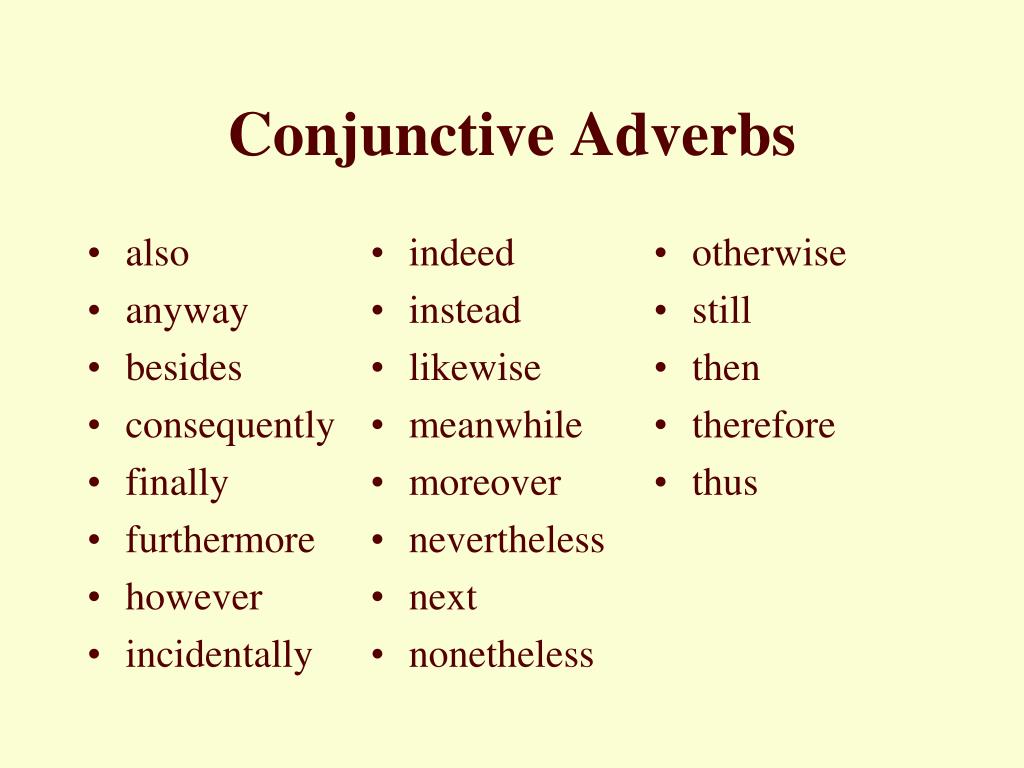 Conjunctive Adverbs

• also
• anyway
• besides
• consequently
• finally
• furthermore
• however
• incidentally

• indeed
• instead
• likewise
• meanwhile
• moreover
• nevertheless
• next
• nonetheless

• otherwise
• still
• then
• therefore
• thus